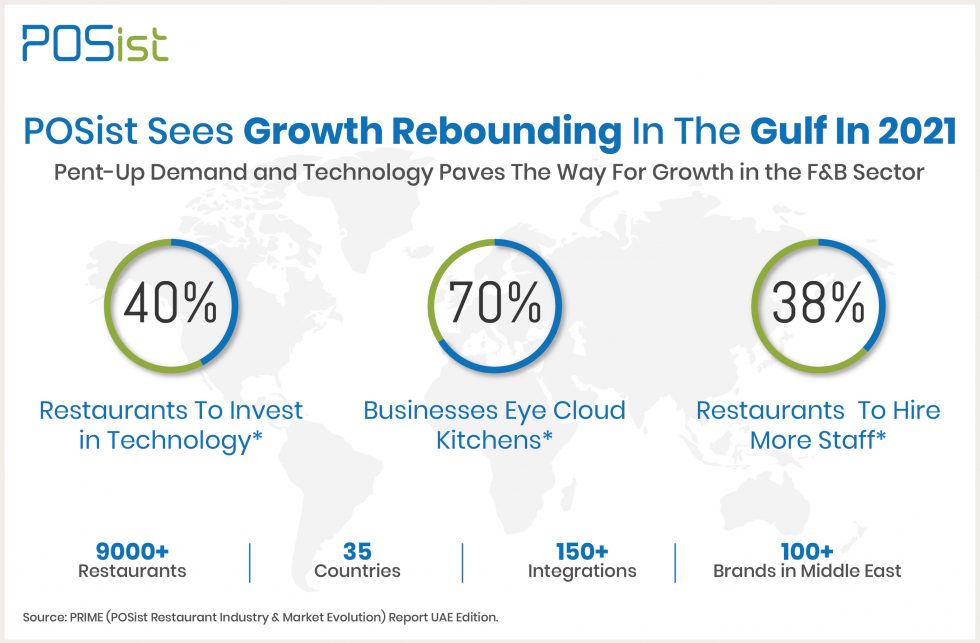 POSist

POSist Sees Growth Rebounding In The Gulf In 2021

Pent-Up Demand and Technology Paves The Way For Growth in the F&B Sector

40%

Restaurants To Invest in Technology*

70%

Businesses Eye Cloud Kitchens*

38%

Restaurants To Hire More Staff*

9000+
Restaurants

35
Countries

150+
Integrations

100+
Brands in Middle East

Source: PRIME (POSist Restaurant Industry & Market Evolution) Report UAE Edition.